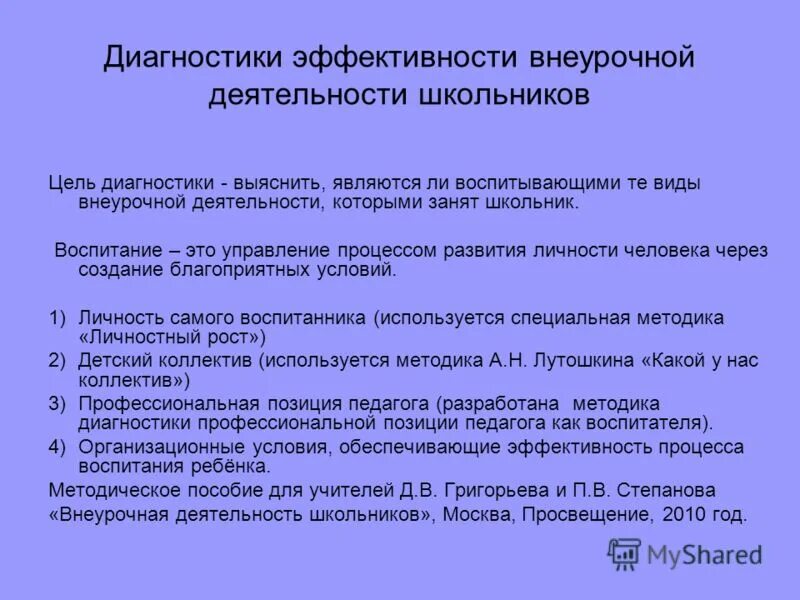 Диагностики эффективности внеурочной деятельности школьников

Цель диагностики - выяснить, являются ли воспитывающими те виды внеурочной деятельности, которыми занят школьник.

Воспитание – это управление процессом развития личности человека через создание благоприятных условий.

1) Личность самого воспитанника (используется специальная методика «Личностный рост»)
2) Детский коллектив (используется методика А.Н. Лутошкина «Какой у нас коллектив»)
3) Профессиональная позиция педагога (разработана методика диагностики профессиональной позиции педагога как воспитателя).
4) Организационные условия, обеспечивающие эффективность процесса воспитания ребёнка.

Методическое пособие для учителей Д.В. Григорьева и П.В. Степанова «Внеурочная деятельность школьников», Москва, Просвещение, 2010 год.

MyShared